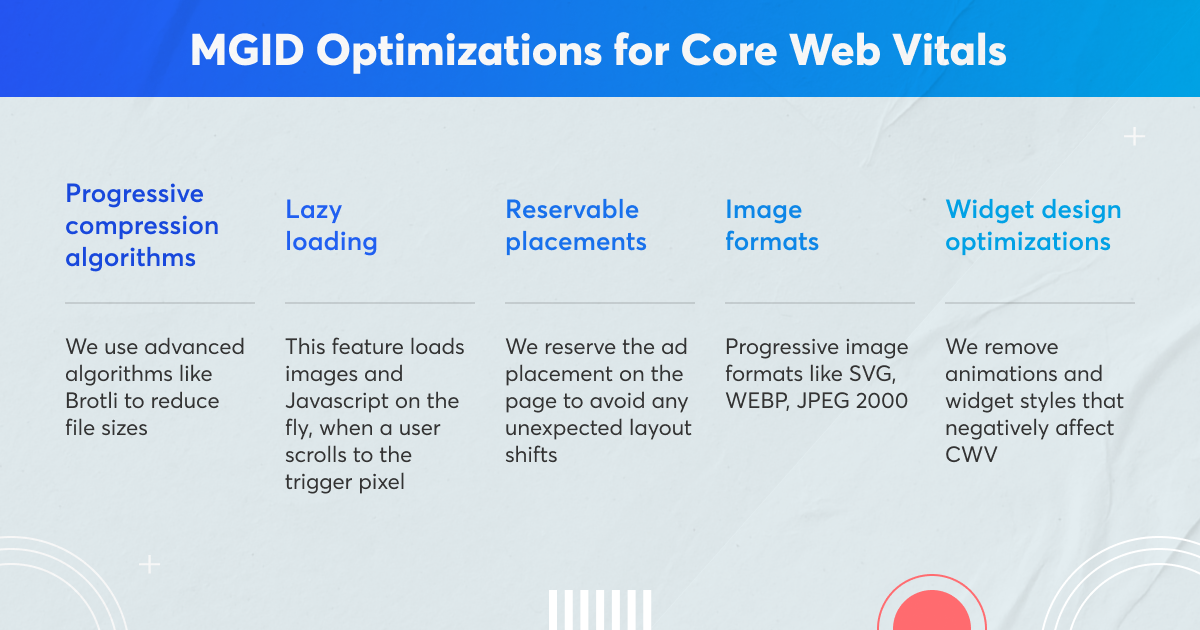 MGID Optimizations for Core Web Vitals

Progressive compression algorithms

We use advanced algorithms like Brotli to reduce file sizes

Lazy loading

This feature loads images and Javascript on the fly, when a user scrolls to the trigger pixel

Reservable placements

We reserve the ad placement on the page to avoid any unexpected layout shifts

Image formats

Progressive image formats like SVG, WEBP, JPEG 2000

Widget design optimizations

We remove animations and widget styles that negatively affect CWV